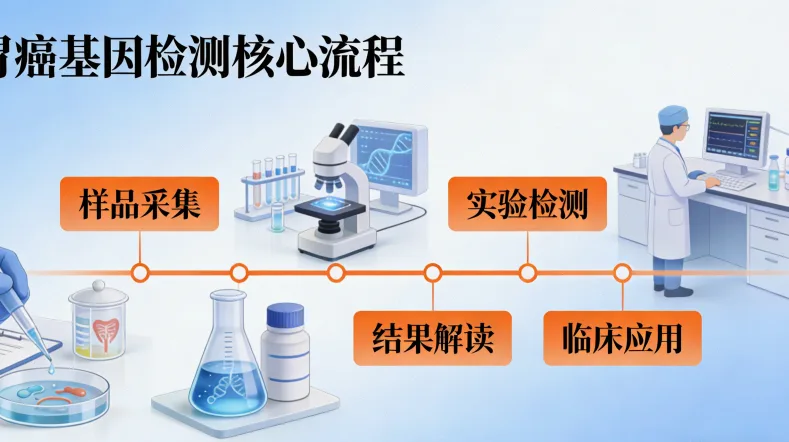 胃癌基因检测核心流程

样品采集

实验检测

结果解读

临床应用